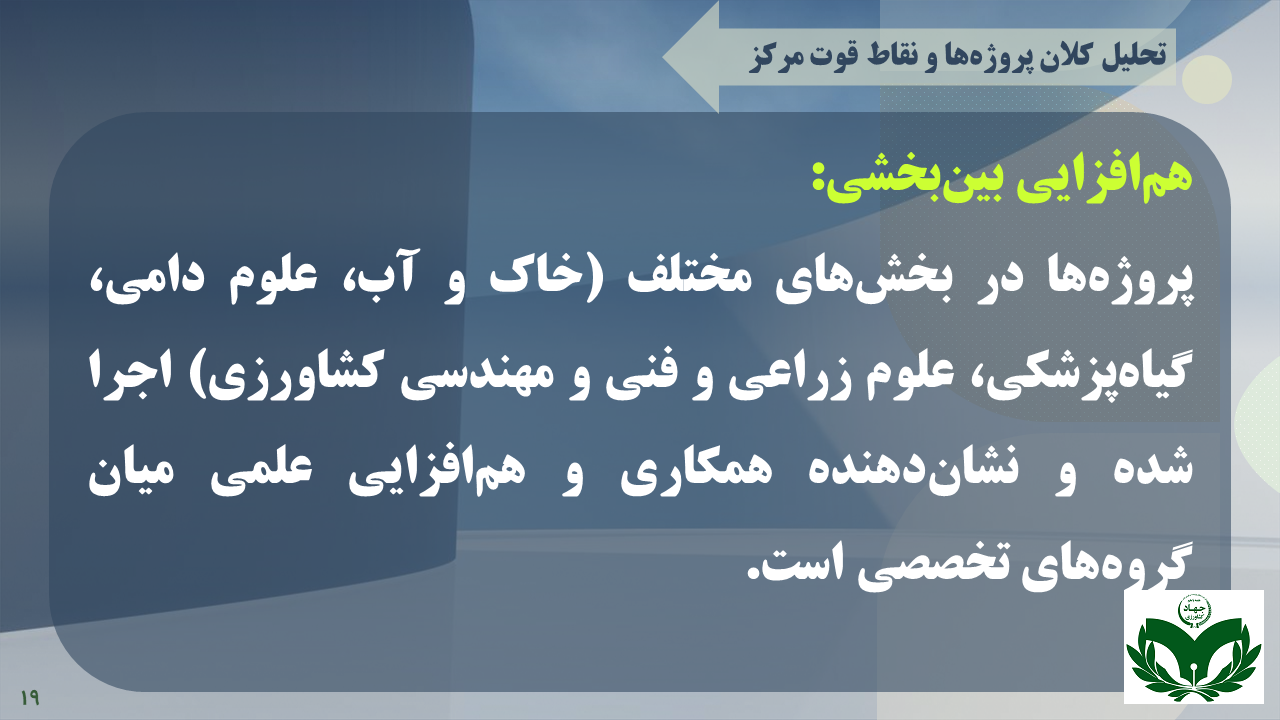 تحلیل کلان پروژه‌ها و نقاط قوت مرکز

هم‌افزایی بین‌بخشی:

پروژه‌ها در بخش‌های مختلف (خاک و آب، علوم دامی، گیاه‌پزشکی، علوم زراعی و فنی و مهندسی کشاورزی) اجرا شده و نشان‌دهنده همکاری و هم‌افزایی علمی میان گروه‌های تخصصی است.

جهاد کشاورزی

۱۹